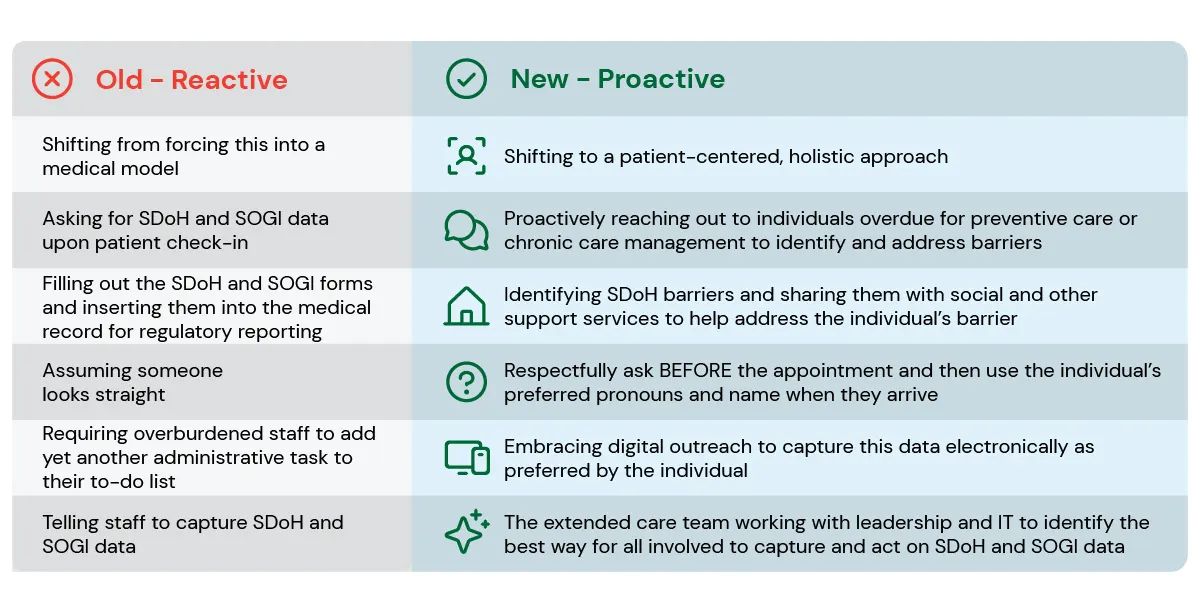 | Old - Reactive | New - Proactive |
|---|---|
| Shifting from forcing this into a medical model | Shifting to a patient-centered, holistic approach |
| Asking for SDoH and SOGI data upon patient check-in | Proactively reaching out to individuals overdue for preventive care or chronic care management to identify and address barriers |
| Filling out the SDoH and SOGI forms and inserting them into the medical record for regulatory reporting | Identifying SDoH barriers and sharing them with social and other support services to help address the individual's barrier |
| Assuming someone looks straight | Respectfully ask BEFORE the appointment and then use the individual's preferred pronouns and name when they arrive |
| Requiring overburdened staff to add yet another administrative task to their to-do list | Embracing digital outreach to capture this data electronically as preferred by the individual |
| Telling staff to capture SDoH and SOGI data | The extended care team working with leadership and IT to identify the best way for all involved to capture and act on SDoH and SOGI data |